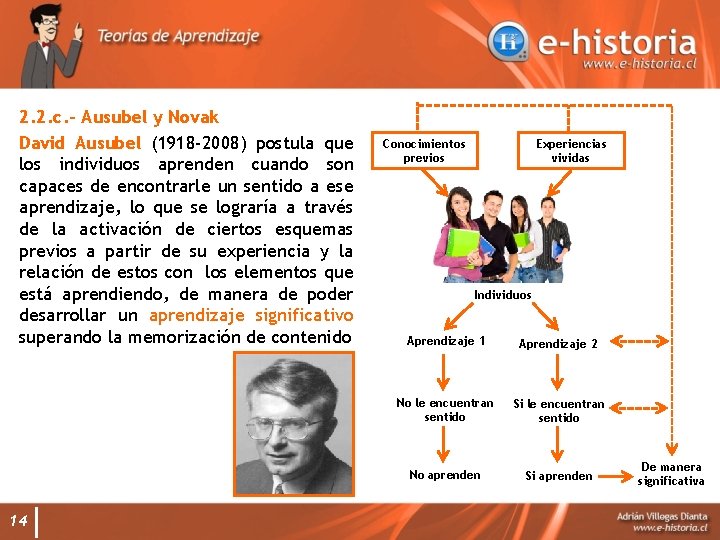 Teorías de Aprendizaje

e-historia
www.e-historia.cl

2.2.c.- Ausubel y Novak

David Ausubel (1918-2008) postula que los individuos aprenden cuando son capaces de encontrarle un sentido a ese aprendizaje, lo que se lograría a través de la activación de ciertos esquemas previos a partir de su experiencia y la relación de estos con los elementos que está aprendiendo, de manera de poder desarrollar un aprendizaje significativo superando la memorización de contenido

Conocimientos previos

Experiencias vividas

Individuos

Aprendizaje 1

Aprendizaje 2

No le encuentran sentido

Si le encuentran sentido

No aprenden

Si aprenden

De manera significativa

14

Adrián Villegas Dianta
www.e-historia.cl